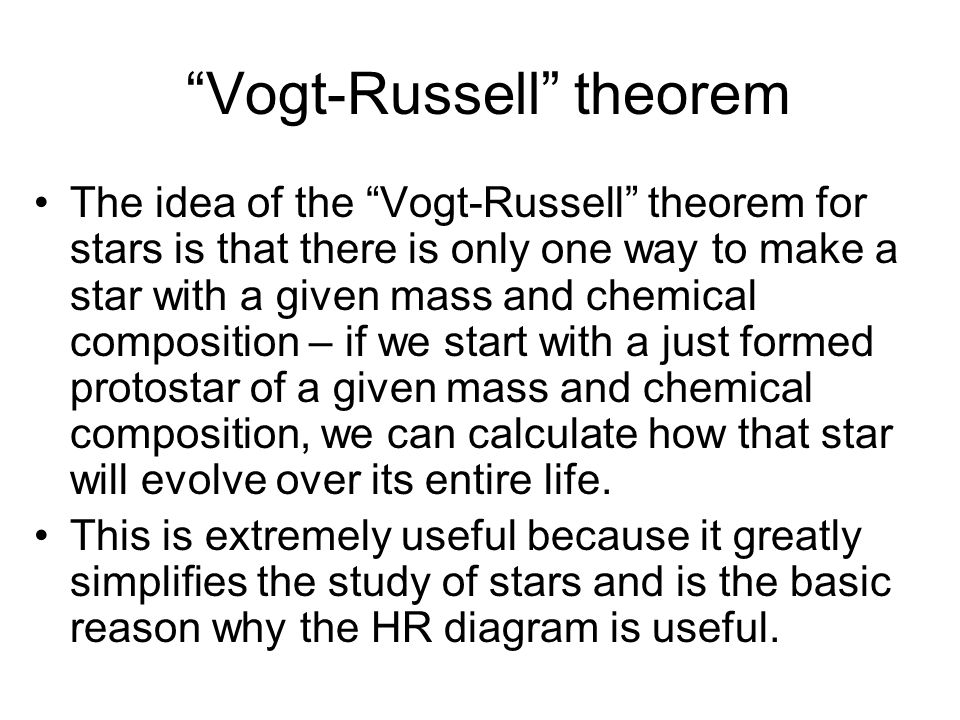 “Vogt-Russell” theorem

• The idea of the “Vogt-Russell” theorem for stars is that there is only one way to make a star with a given mass and chemical composition – if we start with a just formed protostar of a given mass and chemical composition, we can calculate how that star will evolve over its entire life.

• This is extremely useful because it greatly simplifies the study of stars and is the basic reason why the HR diagram is useful.